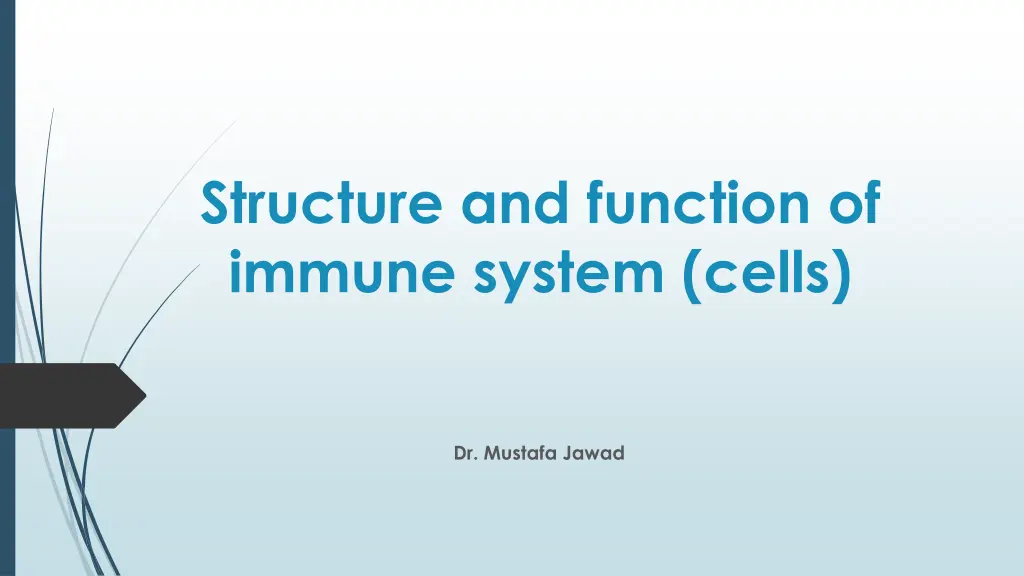 Structure and function of immune system (cells)

Dr. Mustafa Jawad